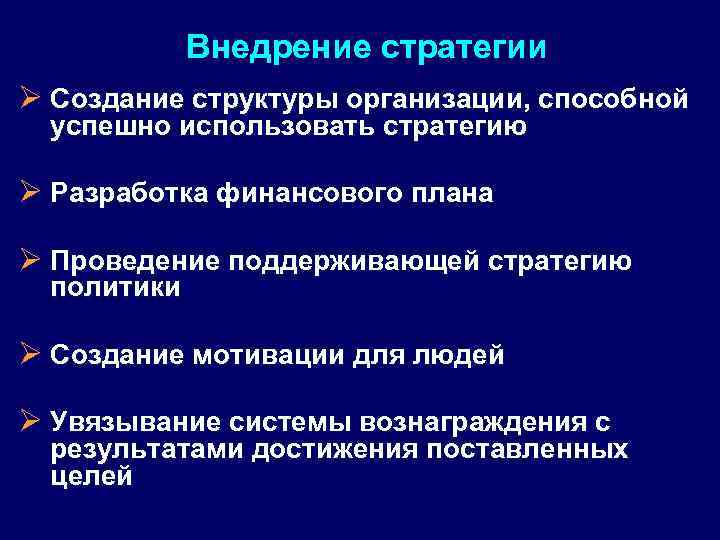 Внедрение стратегии

➢ Создание структуры организации, способной успешно использовать стратегию

➢ Разработка финансового плана

➢ Проведение поддерживающей стратегию политики

➢ Создание мотивации для людей

➢ Увязывание системы вознаграждения с результатами достижения поставленных целей